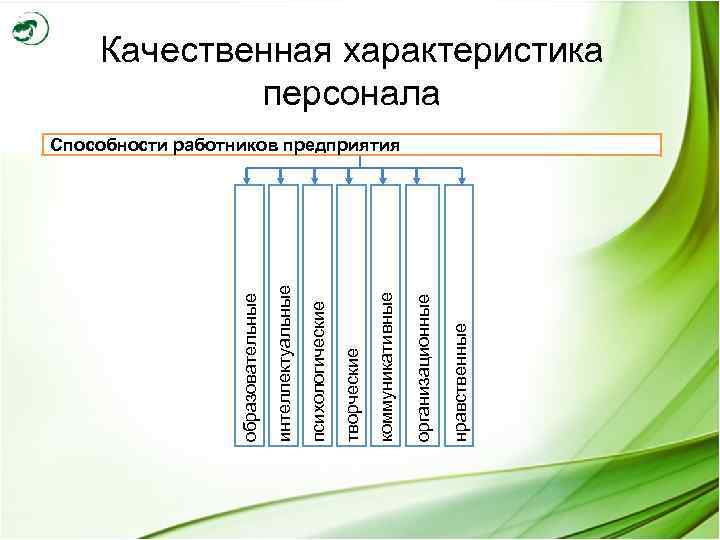 Качественная характеристика персонала

Способности работников предприятия

образовательные
интеллектуальные
психологические
творческие
коммуникативные
организационные
нравственные